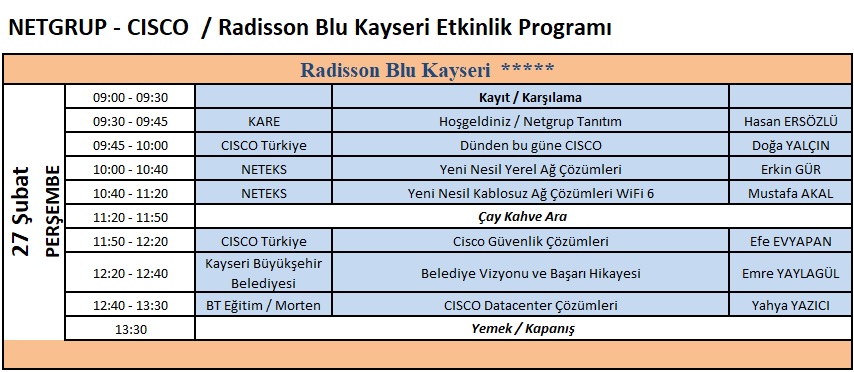 NETGRUP - CISCO / Radisson Blu Kayseri Etkinlik Programı

Radisson Blu Kayseri *****

27 Şubat
PERŞEMBE

| | | | |
|---|---|---|---|
| 09:00 - 09:30 | | Kayıt / Karşılama | |
| 09:30 - 09:45 | KARE | Hoşgeldiniz / Netgrup Tanıtım | Hasan ERSÖZLÜ |
| 09:45 - 10:00 | CISCO Türkiye | Dünden bu güne CISCO | Doğa YALÇIN |
| 10:00 - 10:40 | NETEKS | Yeni Nesil Yerel Ağ Çözümleri | Erkin GÜR |
| 10:40 - 11:20 | NETEKS | Yeni Nesil Kablosuz Ağ Çözümleri WiFi 6 | Mustafa AKAL |
| 11:20 - 11:50 | | Çay Kahve Ara | |
| 11:50 - 12:20 | CISCO Türkiye | Cisco Güvenlik Çözümleri | Efe EVYAPAN |
| 12:20 - 12:40 | Kayseri Büyükşehir Belediyesi | Belediye Vizyonu ve Başarı Hikayesi | Emre YAYLAGÜL |
| 12:40 - 13:30 | BT Eğitim / Morten | CISCO Datacenter Çözümleri | Yahya YAZICI |
| 13:30 | | Yemek / Kapanış | |